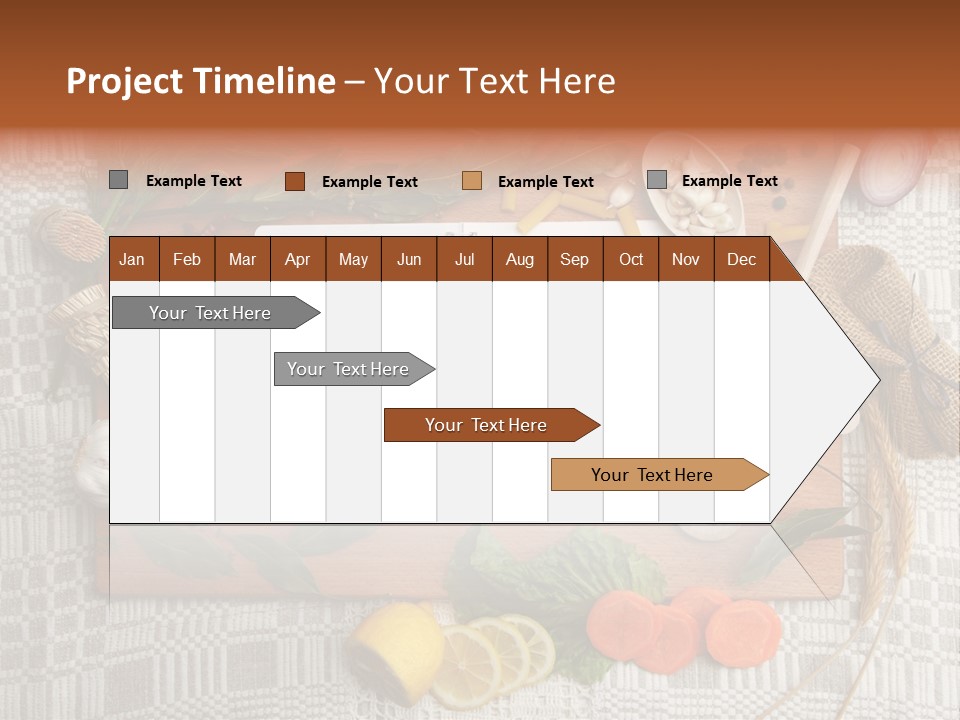 Project Timeline – Your Text Here

Example Text
Example Text
Example Text
Example Text

| Jan | Feb | Mar | Apr | May | Jun | Jul | Aug | Sep | Oct | Nov | Dec |
|---|---|---|---|---|---|---|---|---|---|---|---|

Your Text Here
Your Text Here
Your Text Here
Your Text Here